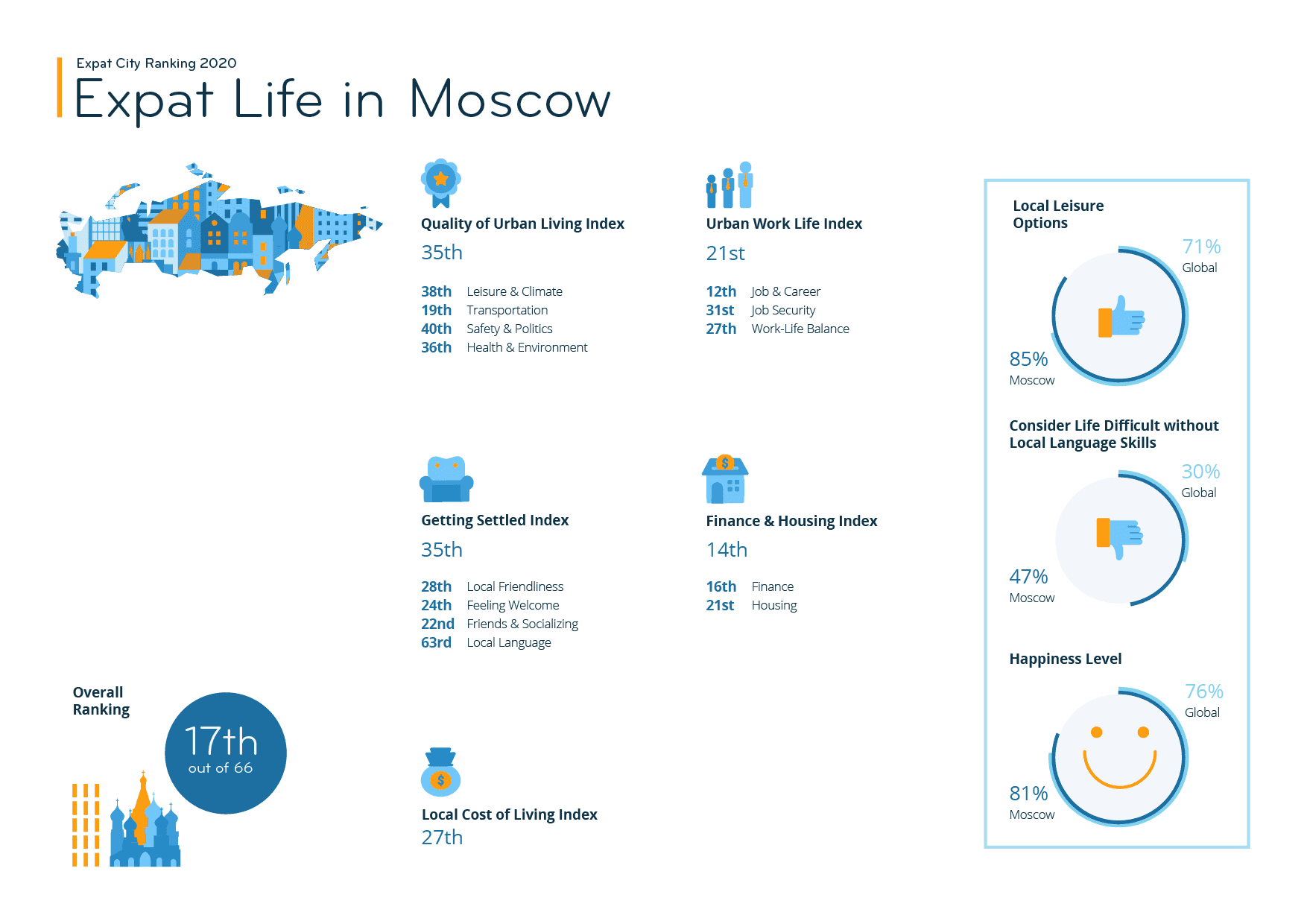 Expat City Ranking 2020

Expat Life in Moscow

Quality of Urban Living Index
35th

38th Leisure & Climate
19th Transportation
40th Safety & Politics
36th Health & Environment

Urban Work Life Index
21st

12th Job & Career
31st Job Security
27th Work-Life Balance

Getting Settled Index
35th

28th Local Friendliness
24th Feeling Welcome
22nd Friends & Socializing
63rd Local Language

Finance & Housing Index
14th

16th Finance
21st Housing

Overall Ranking
17th
out of 66

Local Cost of Living Index
27th

Local Leisure Options
71% Global
85% Moscow

Consider Life Difficult without Local Language Skills
30% Global
47% Moscow

Happiness Level
76% Global
81% Moscow